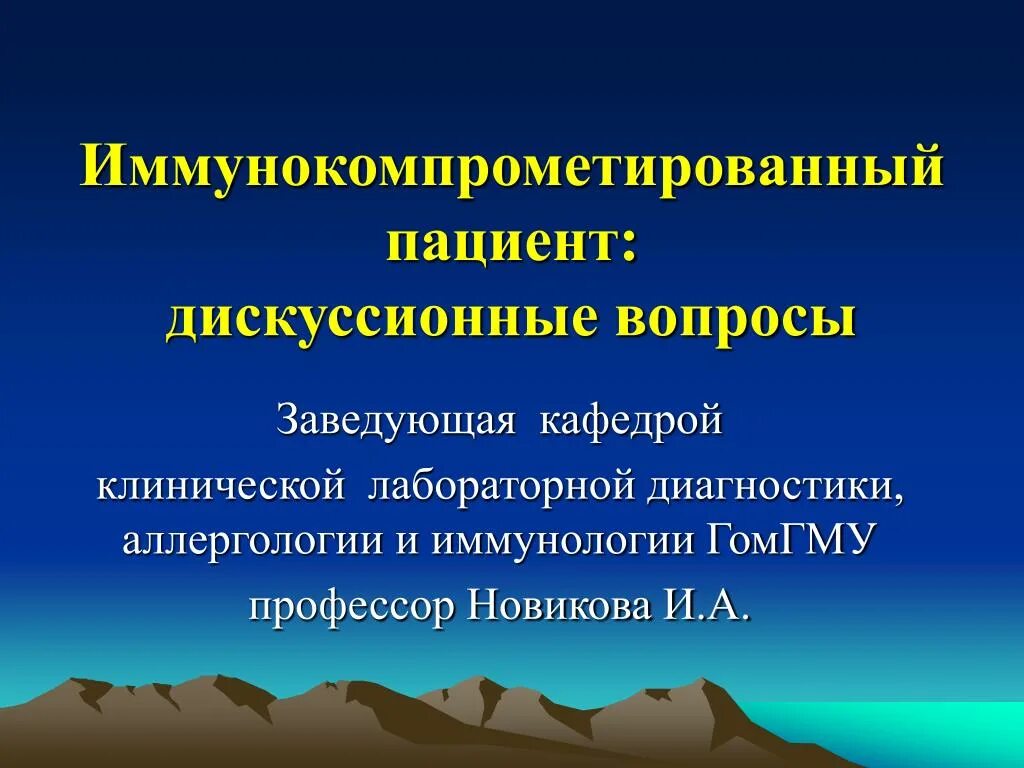 Иммунокомпрометированный пациент: дискуссионные вопросы

Заведующая кафедрой клинической лабораторной диагностики, аллергологии и иммунологии ГомГМУ

профессор Новикова И.А.